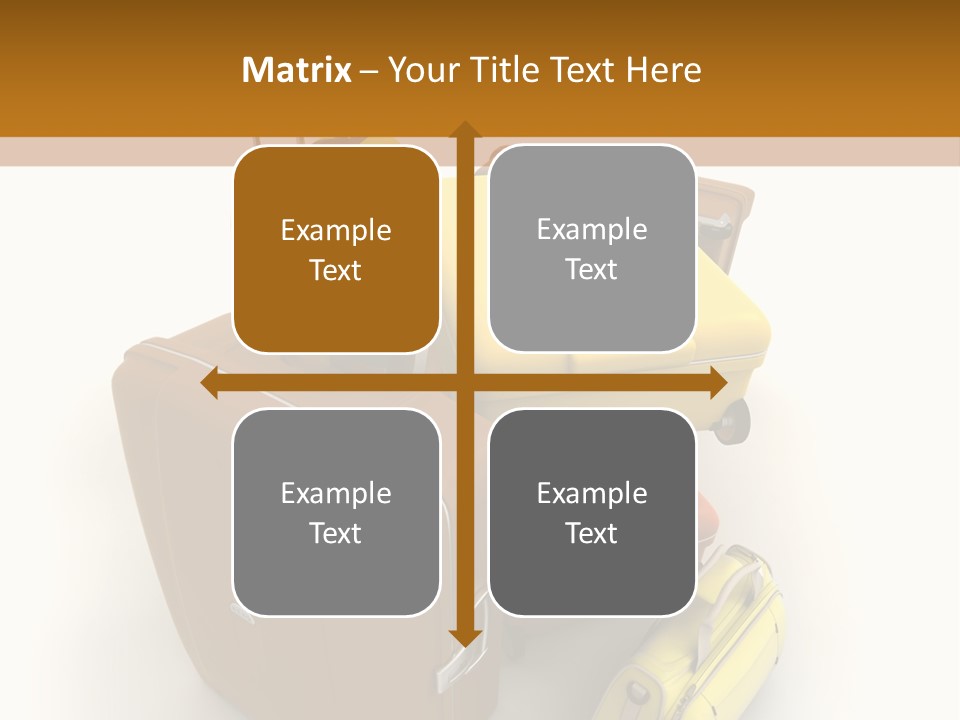 Matrix – Your Title Text Here

Example Text

Example Text

Example Text

Example Text